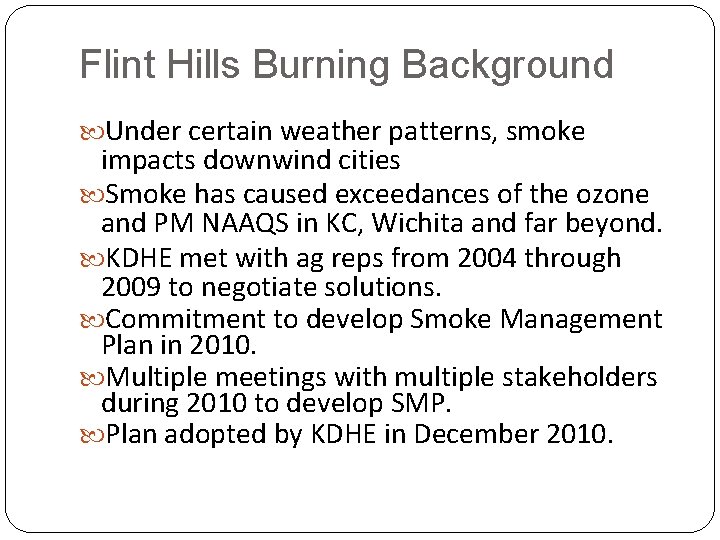 Flint Hills Burning Background

Under certain weather patterns, smoke impacts downwind cities

Smoke has caused exceedances of the ozone and PM NAAQS in KC, Wichita and far beyond.

KDHE met with ag reps from 2004 through 2009 to negotiate solutions.

Commitment to develop Smoke Management Plan in 2010.

Multiple meetings with multiple stakeholders during 2010 to develop SMP.

Plan adopted by KDHE in December 2010.